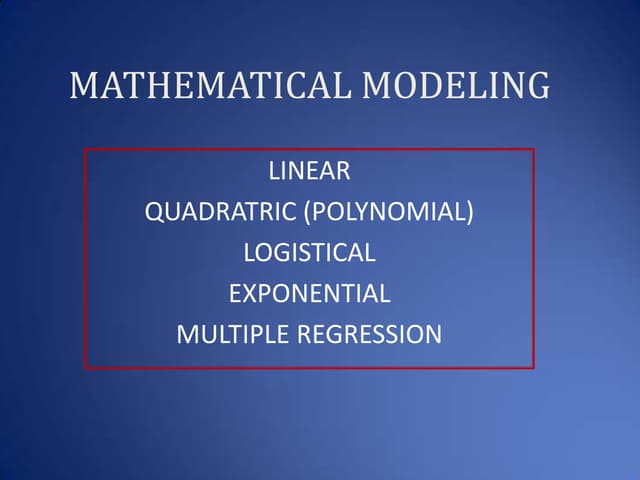 MATHEMATICAL MODELING

LINEAR
QUADRATRIC (POLYNOMIAL)
LOGISTICAL
EXPONENTIAL
MULTIPLE REGRESSION